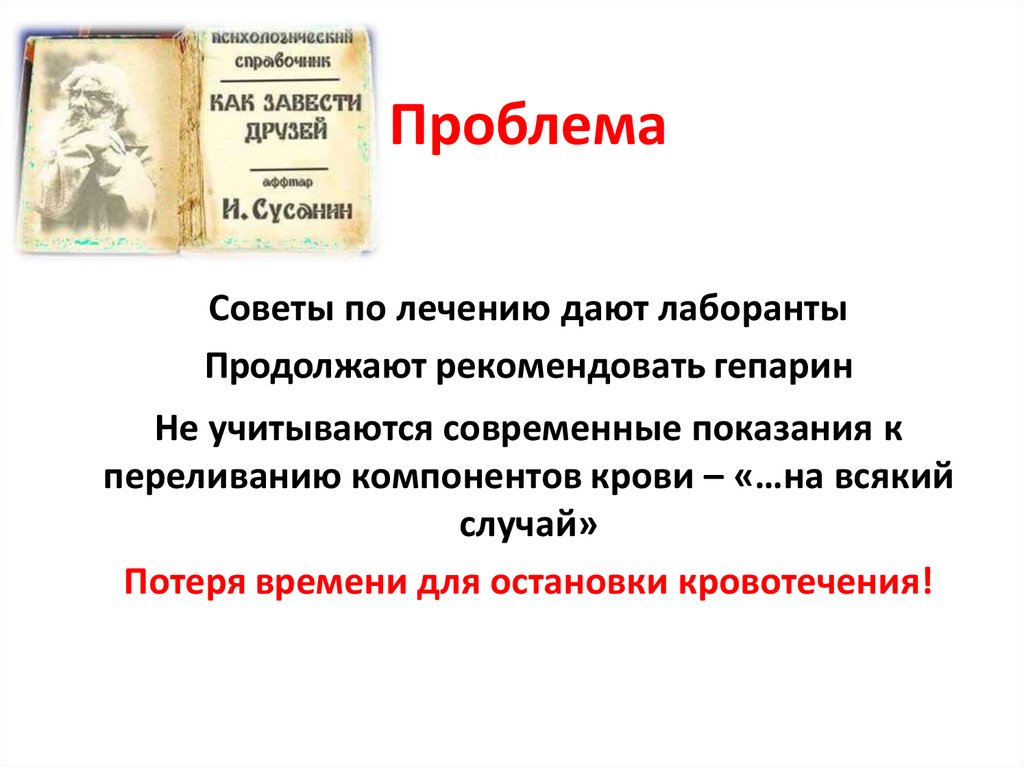 психологический справочник

КАК ЗАВЕСТИ ДРУЗЕЙ

аффтар

И. Сусанин

Проблема

Советы по лечению дают лаборанты

Продолжают рекомендовать гепарин

Не учитываются современные показания к переливанию компонентов крови – «…на всякий случай»

Потеря времени для остановки кровотечения!